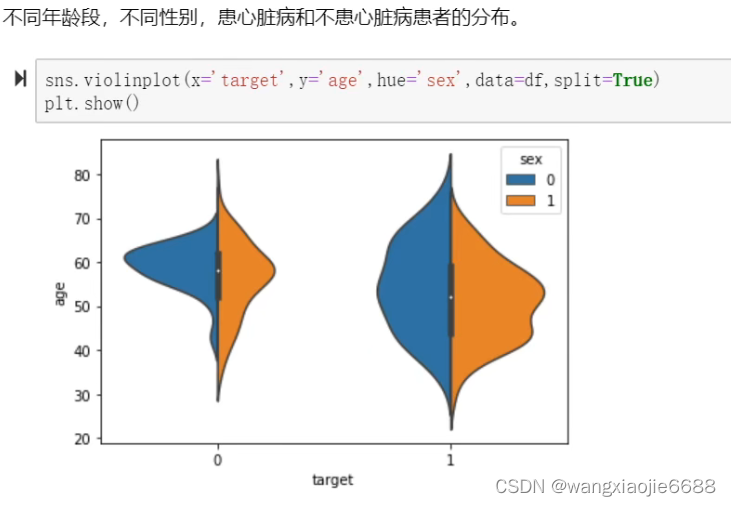 不同年龄段，不同性别，患心脏病和不患心脏病患者的分布。

sns.violinplot(x='target',y='age',hue='sex',data=df,split=True)
plt.show()

sex
0
1

80
70
60
50
40
30
20
age

0
1
target

CSDN @wangxiaojie6688